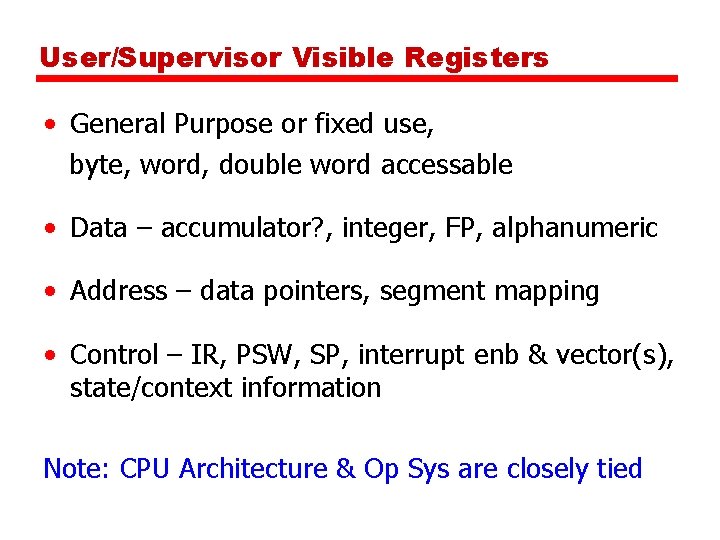 User/Supervisor Visible Registers

• General Purpose or fixed use,
byte, word, double word accessable

• Data – accumulator?, integer, FP, alphanumeric

• Address – data pointers, segment mapping

• Control – IR, PSW, SP, interrupt enb & vector(s), state/context information

Note: CPU Architecture & Op Sys are closely tied